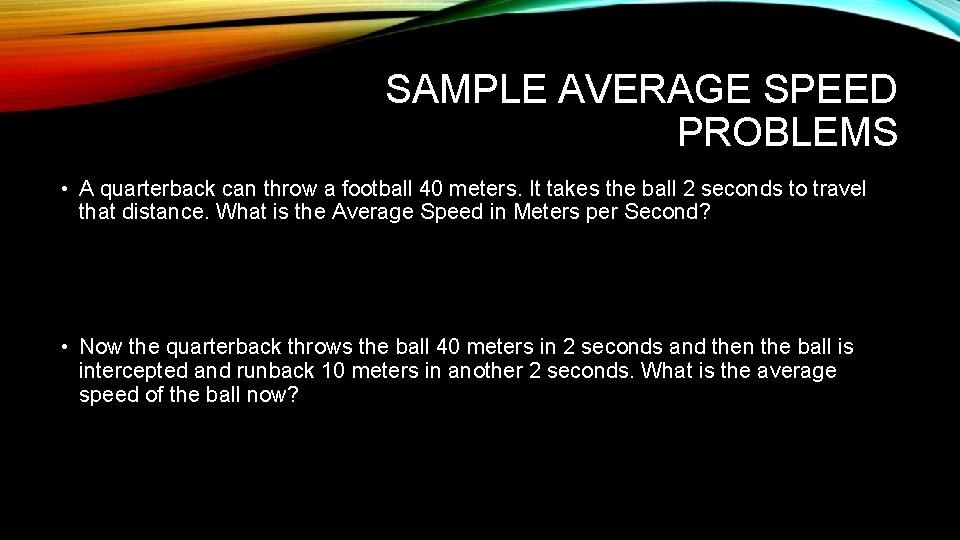 SAMPLE AVERAGE SPEED PROBLEMS

• A quarterback can throw a football 40 meters. It takes the ball 2 seconds to travel that distance. What is the Average Speed in Meters per Second?

• Now the quarterback throws the ball 40 meters in 2 seconds and then the ball is intercepted and runback 10 meters in another 2 seconds. What is the average speed of the ball now?